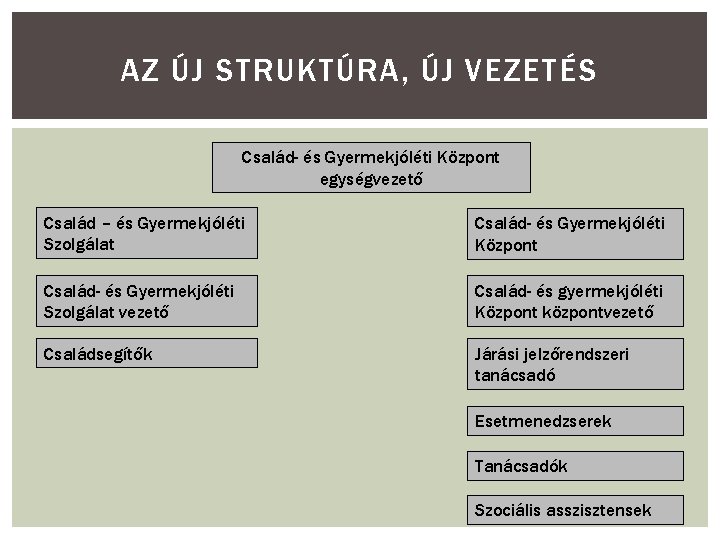 AZ ÚJ STRUKTÚRA, ÚJ VEZETÉS

Család- és Gyermekjóléti Központ egységvezető

Család – és Gyermekjóléti Szolgálat

Család- és Gyermekjóléti Szolgálat vezető

Családsegítők

Család- és Gyermekjóléti Központ

Család- és gyermekjóléti Központ központvezető

Járási jelzőrendszeri tanácsadó

Esetmenedzserek

Tanácsadók

Szociális asszisztensek